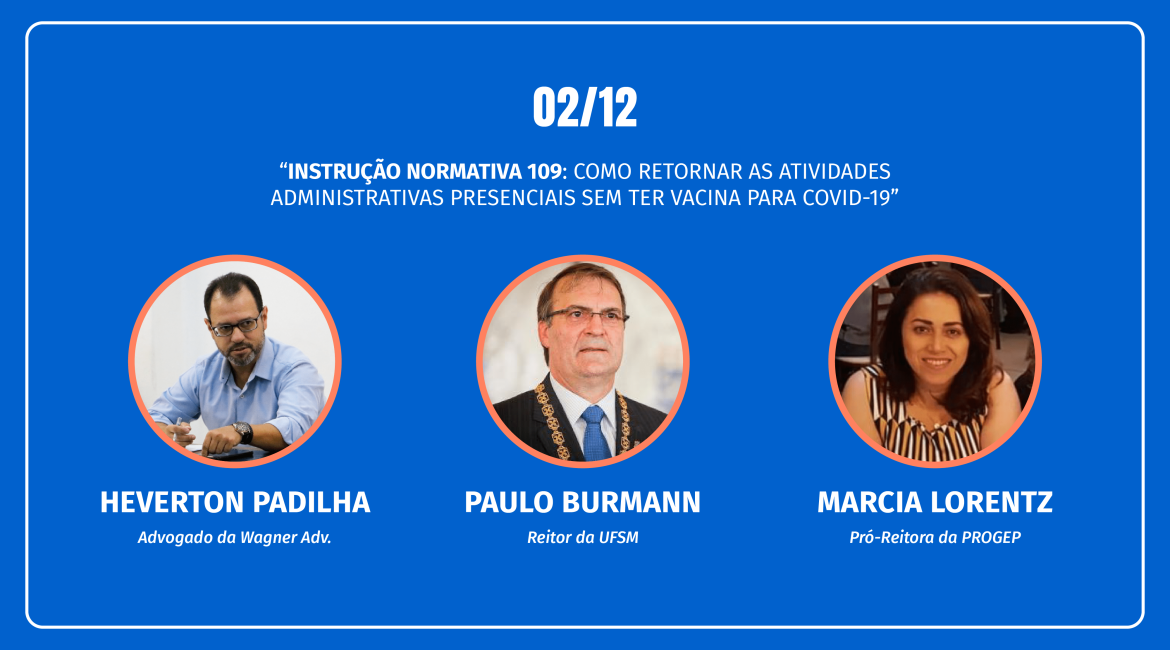 02/12

“INSTRUÇÃO NORMATIVA 109: COMO RETORNAR AS ATIVIDADES ADMINISTRATIVAS PRESENCIAIS SEM TER VACINA PARA COVID-19”

HEVERTON PADILHA
Advogado da Wagner Adv.

PAULO BURMANN
Reitor da UFSM

MARCIA LORENTZ
Pró-Reitora da PROGEP